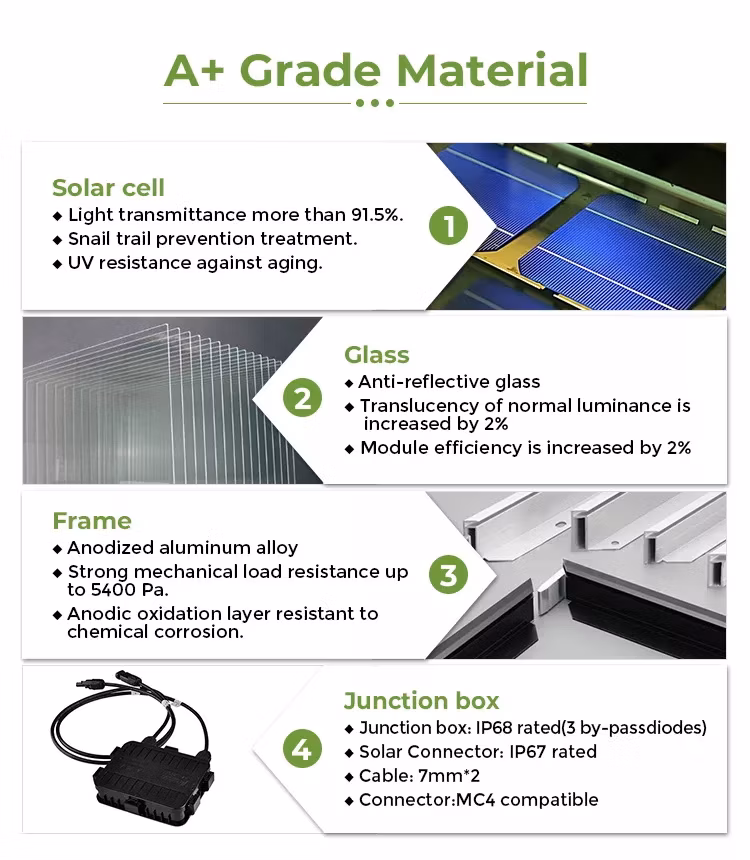 A+ Grade Material

Solar cell
◆ Light transmittance more than 91.5%.
◆ Snail trail prevention treatment.
◆ UV resistance against aging.

1

2

Glass
◆ Anti-reflective glass
◆ Translucency of normal luminance is increased by 2%
◆ Module efficiency is increased by 2%

Frame
◆ Anodized aluminum alloy
◆ Strong mechanical load resistance up to 5400 Pa.
◆ Anodic oxidation layer resistant to chemical corrosion.

3

4

Junction box
◆ Junction box: IP68 rated(3 by-passdiodes)
◆ Solar Connector: IP67 rated
◆ Cable: 7mm*2
◆ Connector:MC4 compatible